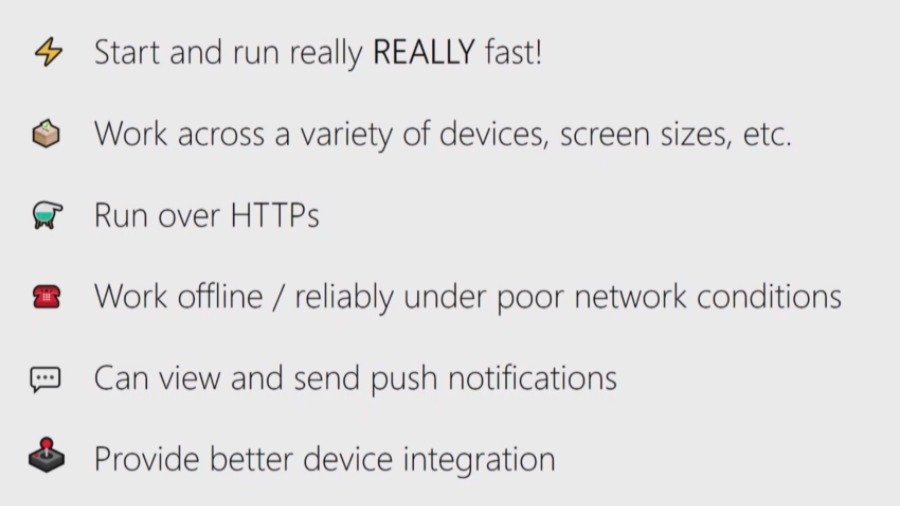 Start and run really REALLY fast!

Work across a variety of devices, screen sizes, etc.

Run over HTTPs

Work offline / reliably under poor network conditions

Can view and send push notifications

Provide better device integration